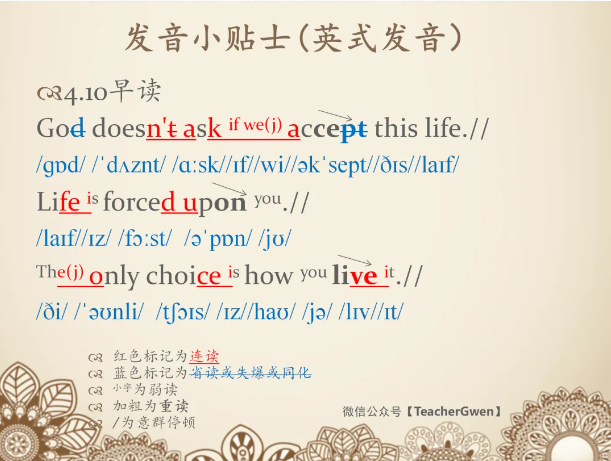 发音小贴士(英式发音)

4.10早读

God doesn't ask if we(j) accept this life.//

/gɒd/ /ˈdʌznt/ /ɑːsk//ɪf//wi//əkˈsept//ðɪs//laɪf/

Life is forced upon you.//

/laɪf//ɪz/ /fɔːst/ /əˈpɒn/ /jʊ/

The(j) only choice is how you live it.//

/ði/ /ˈəʊnli/ /tʃɔɪs/ /ɪz//haʊ/ /jə/ /lɪv//ɪt/

红色标记为连读
蓝色标记为省读或失爆或同化
小字为弱读
加粗为重读
/为意群停顿

微信公众号【TeacherGwen】